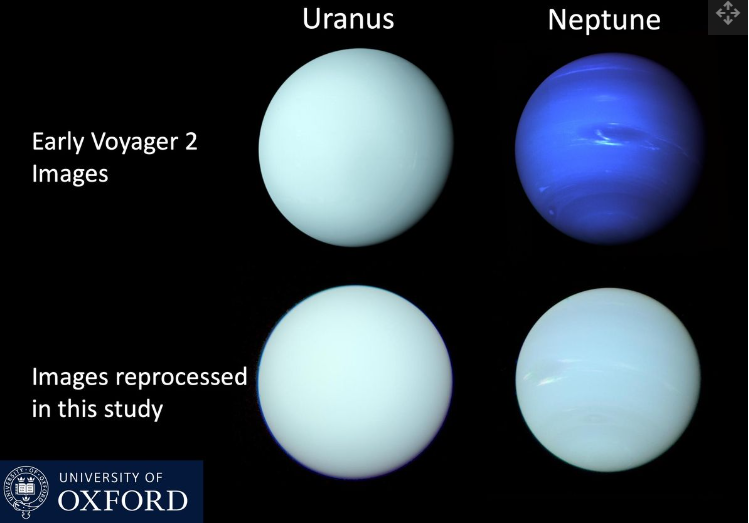 Uranus

Neptune

Early Voyager 2 Images

Images reprocessed in this study

UNIVERSITY OF
OXFORD